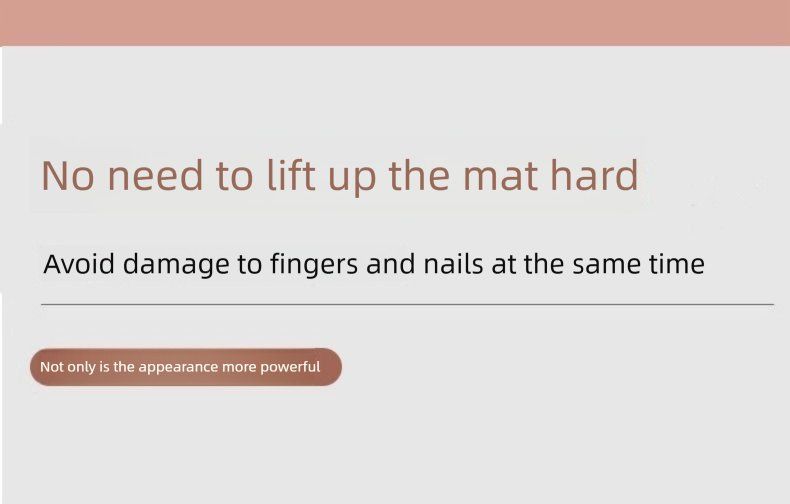 No need to lift up the mat hard

Avoid damage to fingers and nails at the same time

Not only is the appearance more powerful